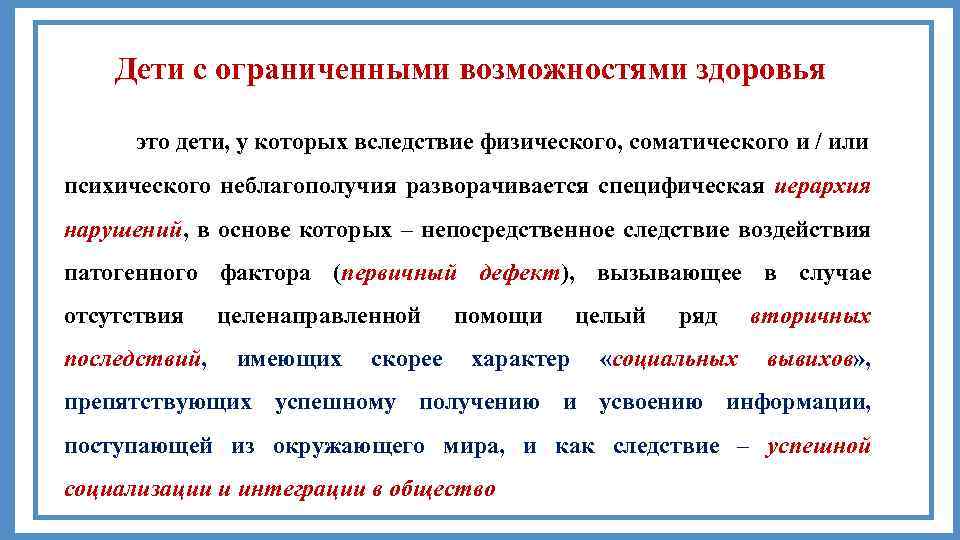 Дети с ограниченными возможностями здоровья

это дети, у которых вследствие физического, соматического и / или психического неблагополучия разворачивается специфическая иерархия нарушений, в основе которых – непосредственное следствие воздействия патогенного фактора (первичный дефект), вызывающее в случае отсутствия целенаправленной помощи целый ряд вторичных последствий, имеющих скорее характер «социальных вывихов», препятствующих успешному получению и усвоению информации, поступающей из окружающего мира, и как следствие – успешной социализации и интеграции в общество